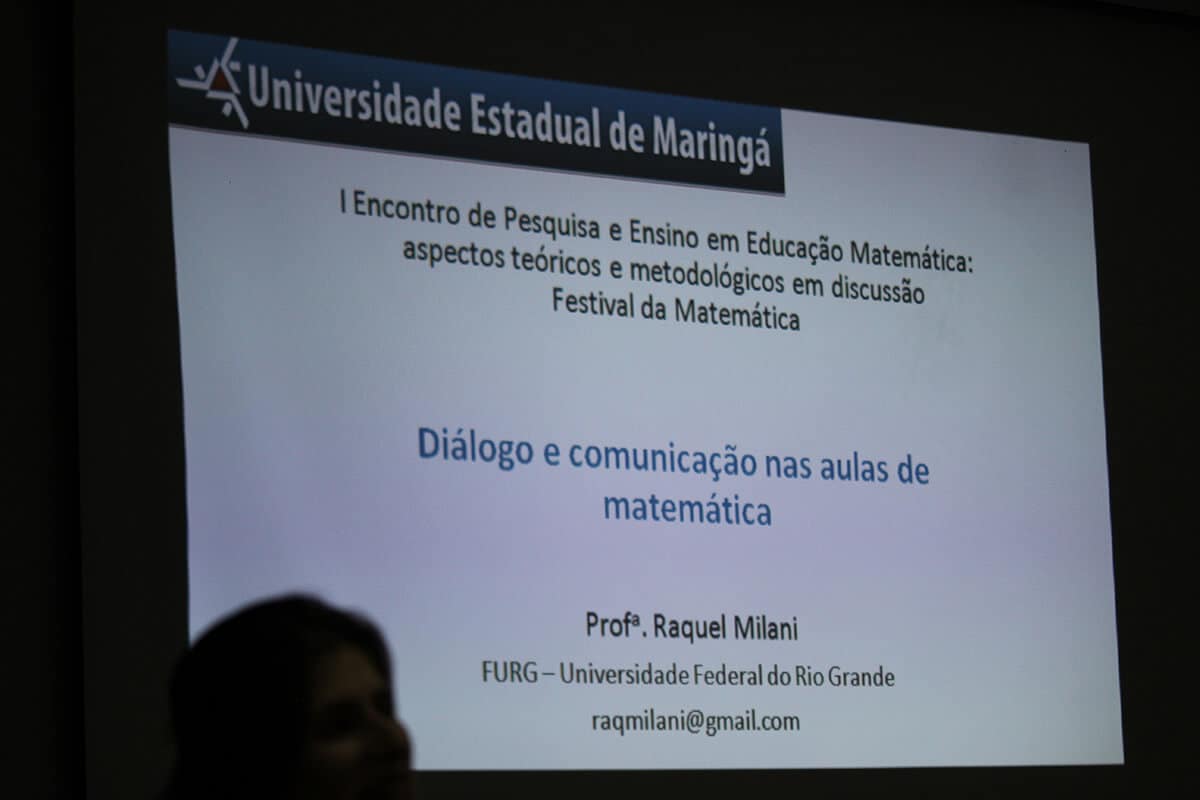 Universidade Estadual de Maringá

I Encontro de Pesquisa e Ensino em Educação Matemática: aspectos teóricos e metodológicos em discussão
Festival da Matemática

Diálogo e comunicação nas aulas de matemática

Profª. Raquel Milani

FURG – Universidade Federal do Rio Grande

raqmilani@gmail.com